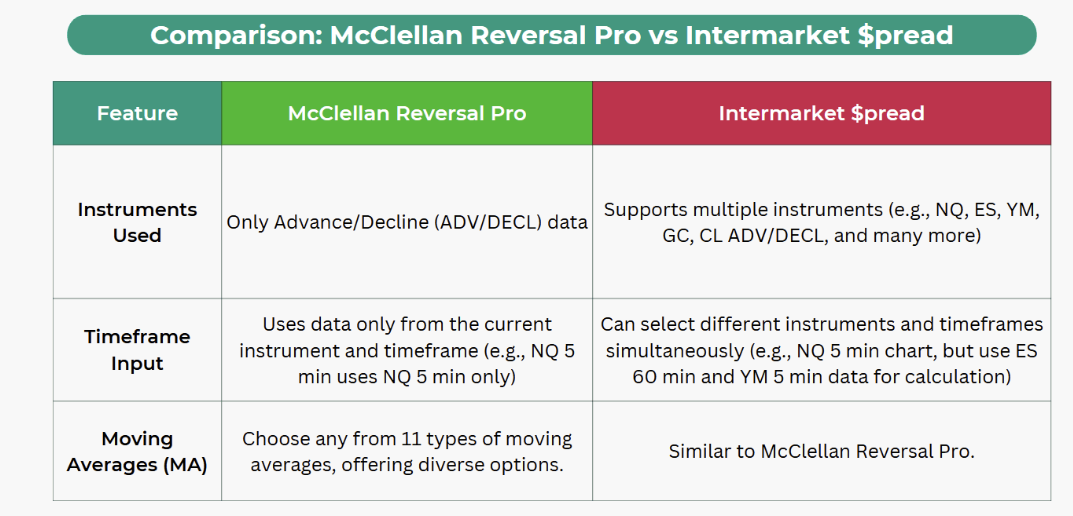 Comparison: McClellan Reversal Pro vs Intermarket $pread

| Feature | McClellan Reversal Pro | Intermarket $pread |
|---|---|---|
| Instruments Used | Only Advance/Decline (ADV/DECL) data | Supports multiple instruments (e.g., NQ, ES, YM, GC, CL ADV/DECL, and many more) |
| Timeframe Input | Uses data only from the current instrument and timeframe (e.g., NQ 5 min uses NQ 5 min only) | Can select different instruments and timeframes simultaneously (e.g., NQ 5 min chart, but use ES 60 min and YM 5 min data for calculation) |
| Moving Averages (MA) | Choose any from 11 types of moving averages, offering diverse options. | Similar to McClellan Reversal Pro. |